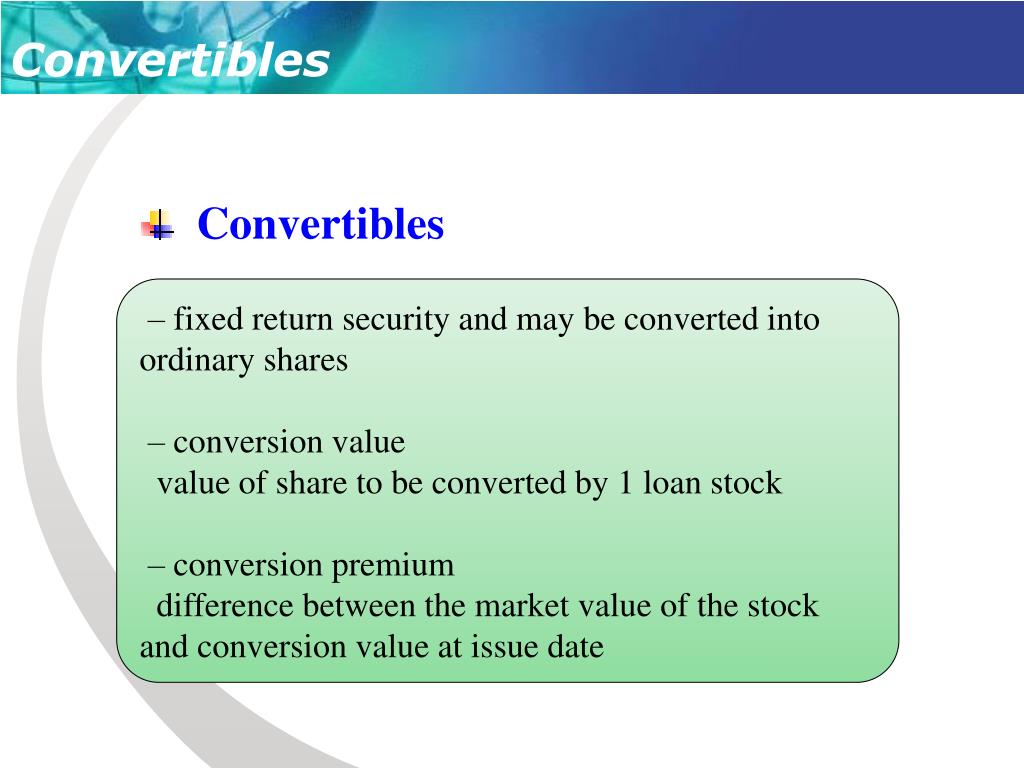 Convertibles

Convertibles

– fixed return security and may be converted into ordinary shares

– conversion value
value of share to be converted by 1 loan stock

– conversion premium
difference between the market value of the stock and conversion value at issue date